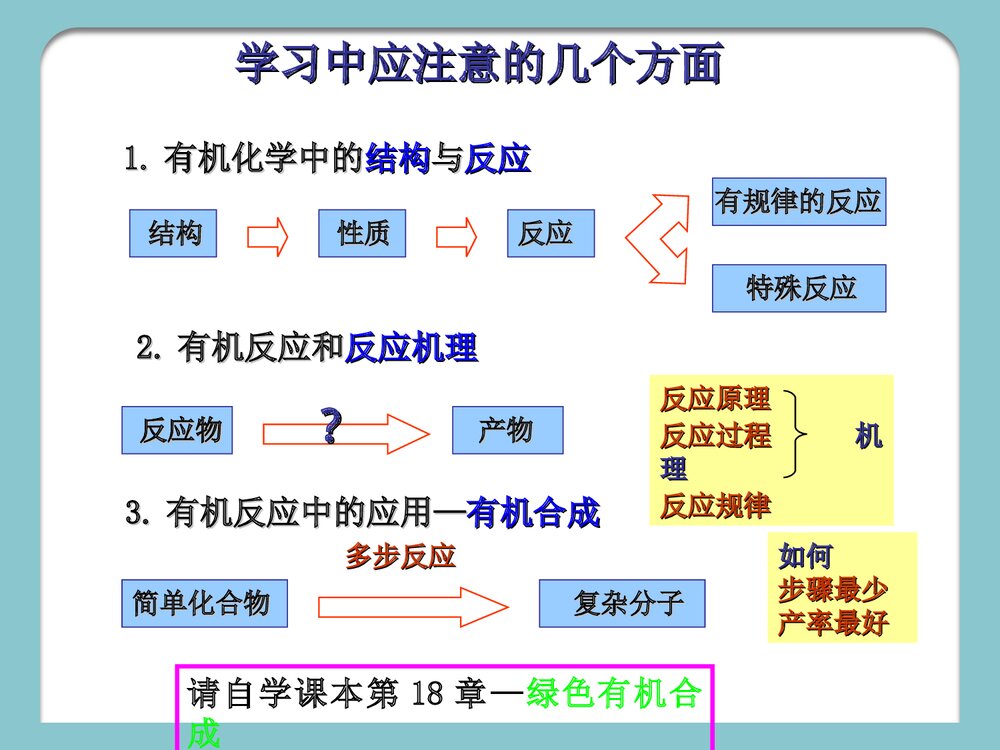 学习中应注意的几个方面

1. 有机化学中的结构与反应

结构 性质 反应

有规律的反应

特殊反应

2. 有机反应和反应机理

反应物 ? 产物

反应原理
反应过程 机理
反应规律

3. 有机反应中的应用—有机合成

多步反应

简单化合物 复杂分子

如何
步骤最少
产率最好

请自学课本第 18 章—绿色有机合成